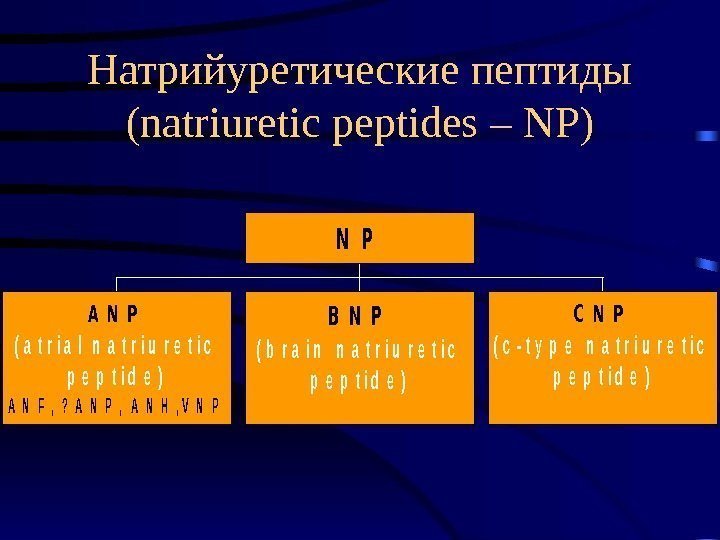 Натрийуретические пептиды (natriuretic peptides – NP)

NP

ANP
(atrial natriuretic peptide)
ANF, ?ANP, ANH, VNP

BNP
(brain natriuretic peptide)

CNP
(c-type natriuretic peptide)